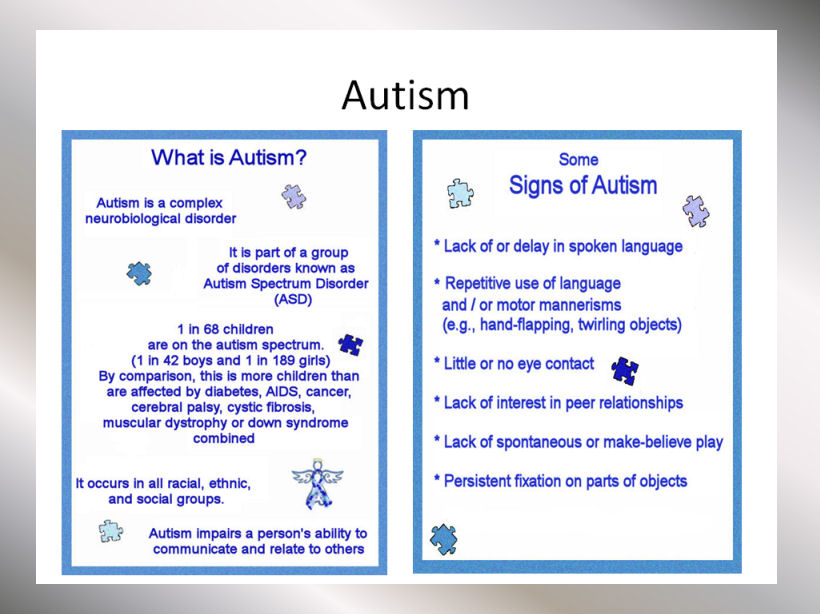 Autism

What is Autism?

Autism is a complex neurobiological disorder

It is part of a group of disorders known as Autism Spectrum Disorder (ASD)

1 in 68 children are on the autism spectrum. (1 in 42 boys and 1 in 189 girls) By comparison, this is more children than are affected by diabetes, AIDS, cancer, cerebral palsy, cystic fibrosis, muscular dystrophy or down syndrome combined

It occurs in all racial, ethnic, and social groups.

Autism impairs a person's ability to communicate and relate to others

Some
Signs of Autism

* Lack of or delay in spoken language

* Repetitive use of language and / or motor mannerisms (e.g., hand-flapping, twirling objects)

* Little or no eye contact

* Lack of interest in peer relationships

* Lack of spontaneous or make-believe play

* Persistent fixation on parts of objects